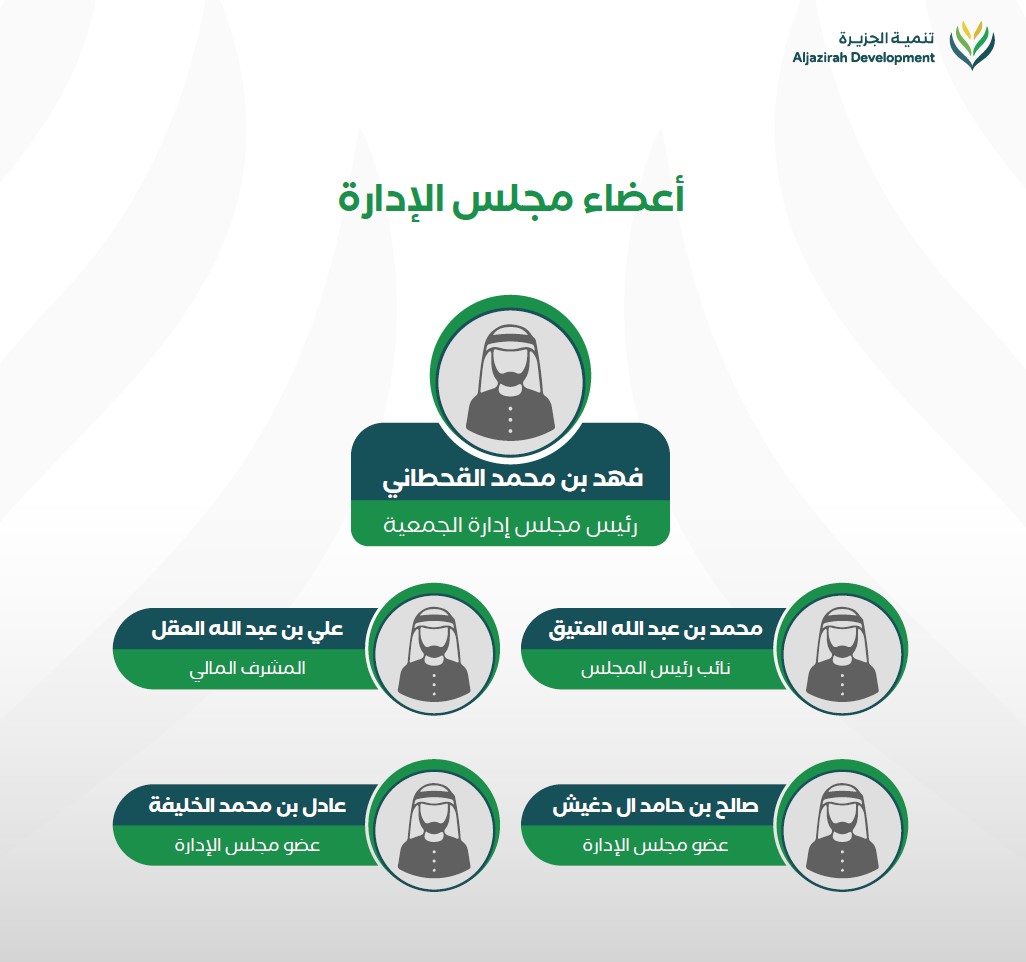 تنمية الجزيرة
Aljazirah Development

أعضاء مجلس الإدارة

فهد بن محمد القحطاني
رئيس مجلس إدارة الجمعية

محمد بن عبد الله العتيق
نائب رئيس المجلس

علي بن عبد الله العقل
المشرف المالي

صالح بن حامد ال دغيش
عضو مجلس الإدارة

عادل بن محمد الخليفة
عضو مجلس الإدارة